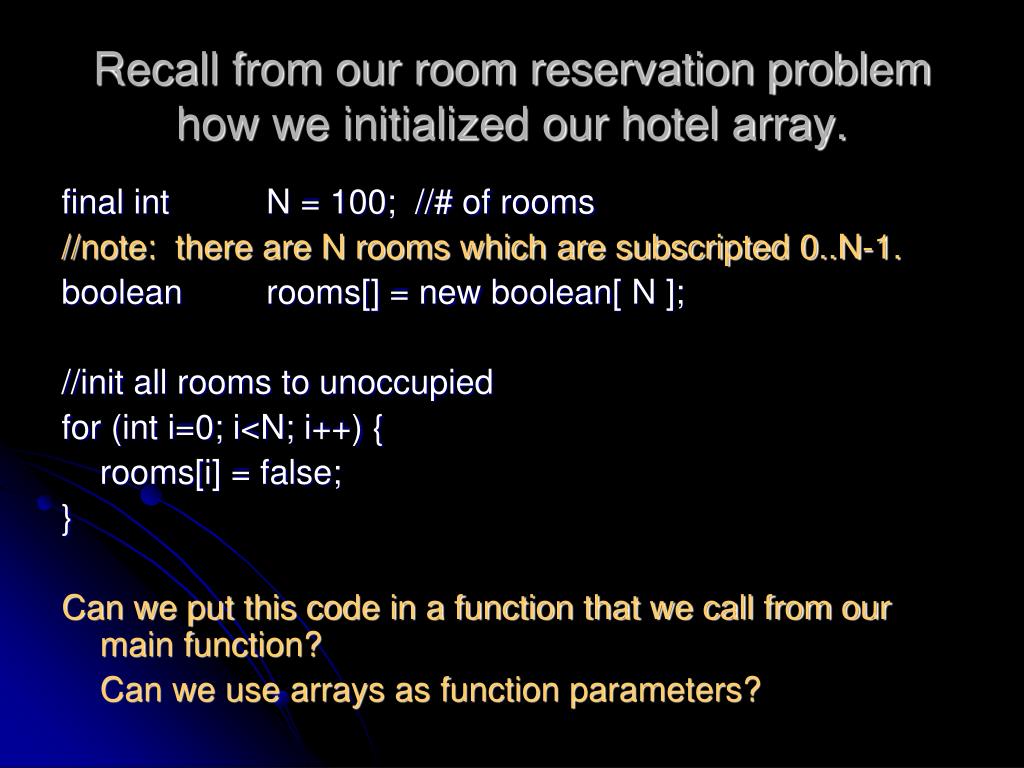 Recall from our room reservation problem how we initialized our hotel array.

final int N = 100; //# of rooms
//note: there are N rooms which are subscripted 0..N-1.
boolean rooms[] = new boolean[ N ];

//init all rooms to unoccupied
for (int i=0; i<N; i++) {
rooms[i] = false;
}

Can we put this code in a function that we call from our main function?

Can we use arrays as function parameters?